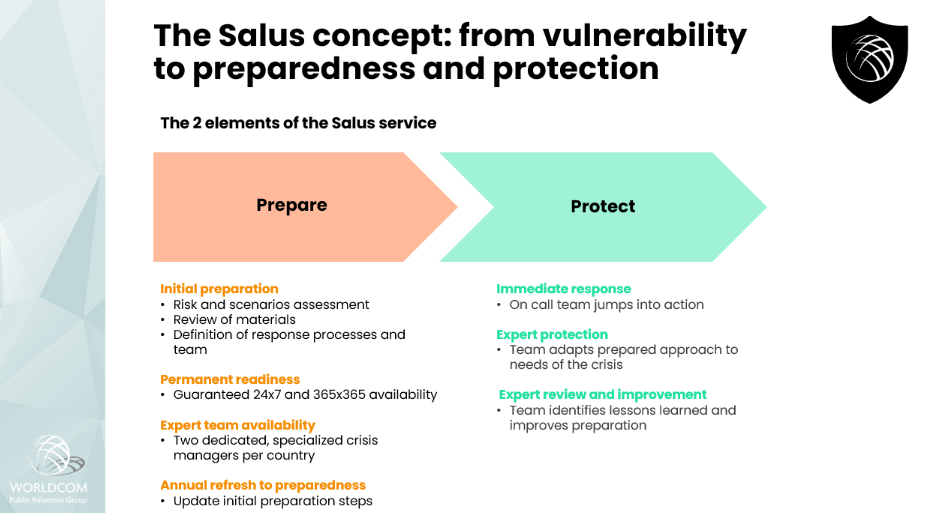 The Salus concept: from vulnerability to preparedness and protection

The 2 elements of the Salus service

Prepare

Protect

Initial preparation
• Risk and scenarios assessment
• Review of materials
• Definition of response processes and team

Permanent readiness
• Guaranteed 24x7 and 365x365 availability

Expert team availability
• Two dedicated, specialized crisis managers per country

Annual refresh to preparedness
• Update initial preparation steps

Immediate response
• On call team jumps into action

Expert protection
• Team adapts prepared approach to needs of the crisis

Expert review and improvement
• Team identifies lessons learned and improves preparation

WORLDCOM
Public Relations Group